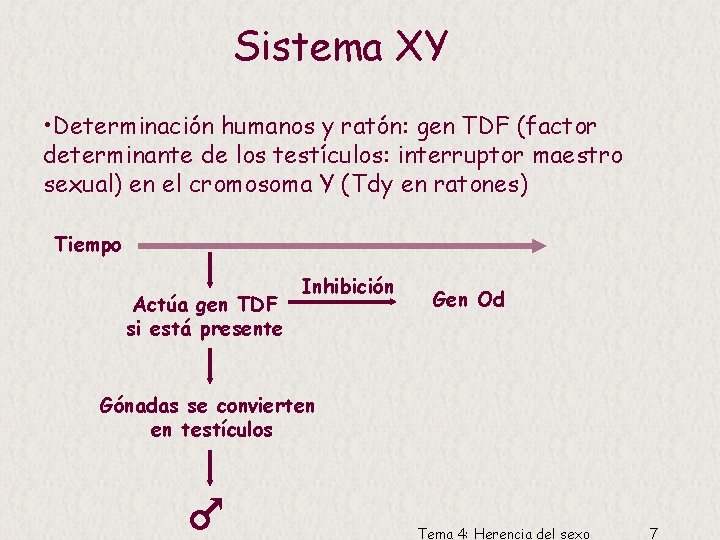 Sistema XY

•Determinación humanos y ratón: gen TDF (factor determinante de los testículos: interruptor maestro sexual) en el cromosoma Y (Tdy en ratones)

Tiempo

Actúa gen TDF si está presente

Inhibición

Gen Od

Gónadas se convierten en testículos

♂

Tema 4: Herencia del sexo

7